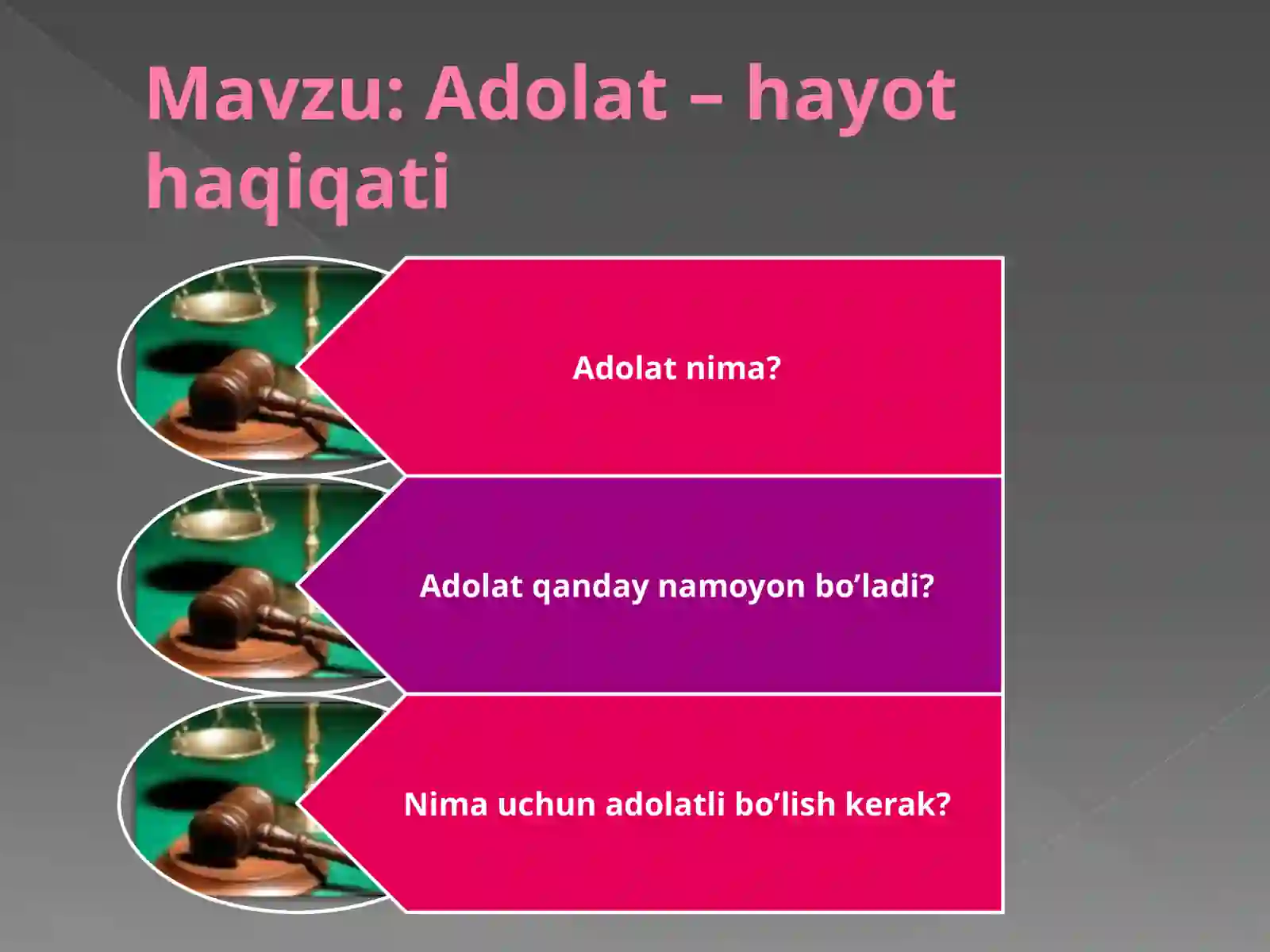 Mavzu: Adolat – hayot haqiqati

Adolat nima?

Adolat qanday namoyon bo’ladi?

Nima uchun adolatli bo’lish kerak?